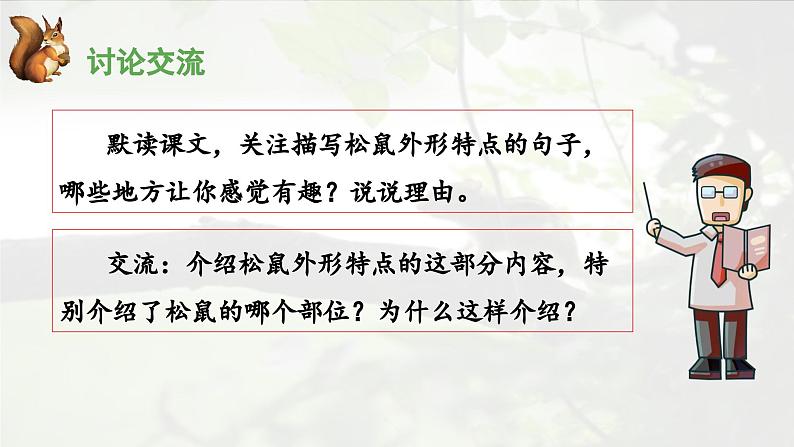 讨论交流

默读课文，关注描写松鼠外形特点的句子，哪些地方让你感觉有趣？说说理由。

交流：介绍松鼠外形特点的这部分内容，特别介绍了松鼠的哪个部位？为什么这样介绍？